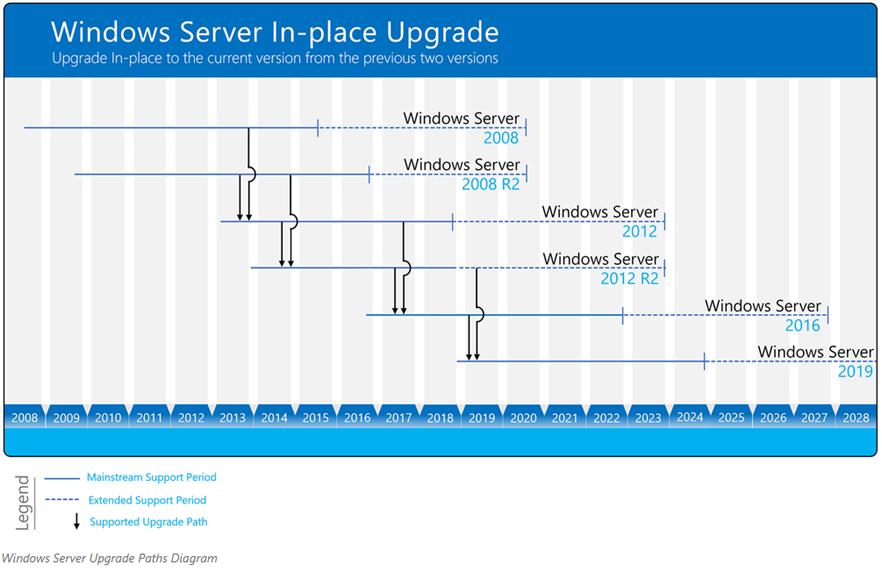 Windows Server In-place Upgrade
Upgrade In-place to the current version from the previous two versions

Windows Server 2008

Windows Server 2008 R2

Windows Server 2012

Windows Server 2012 R2

Windows Server 2016

Windows Server 2019

2008 2009 2010 2011 2012 2013 2014 2015 2016 2017 2018 2019 2020 2021 2022 2023 2024 2025 2026 2027 2028

Legend
Mainstream Support Period
Extended Support Period
Supported Upgrade Path

Windows Server Upgrade Paths Diagram